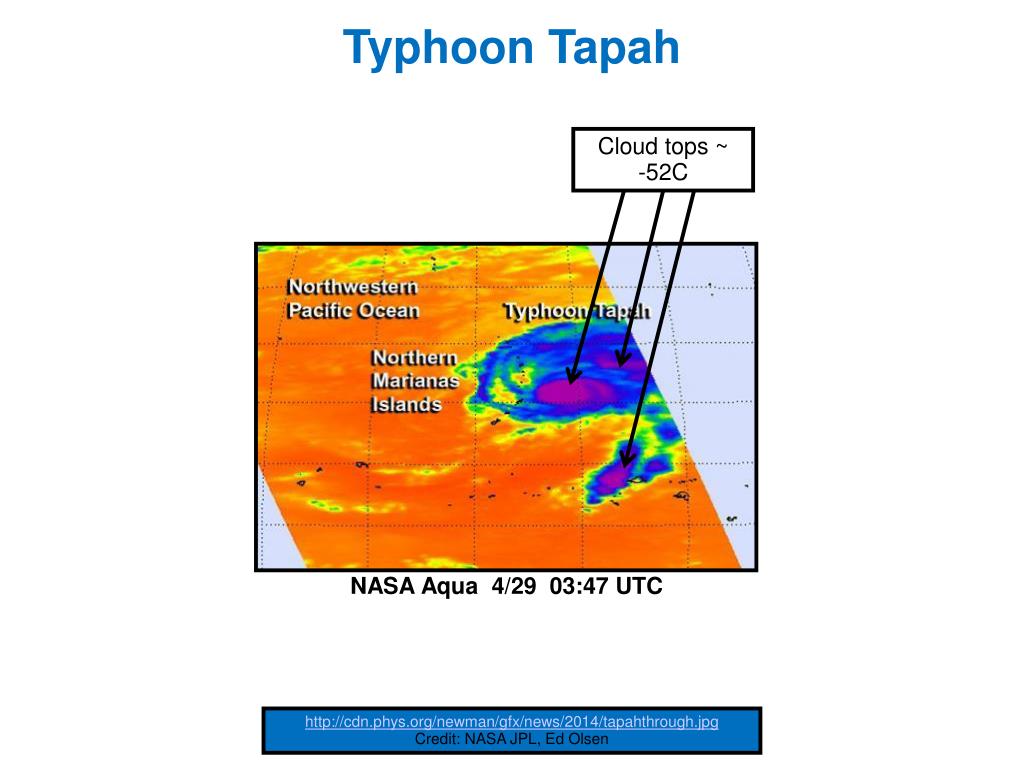 Typhoon Tapah

Cloud tops ~ -52C

Northwestern Pacific Ocean

Typhoon Tapah

Northern Marianas Islands

NASA Aqua 4/29 03:47 UTC

http://cdn.phys.org/newman/gfx/news/2014/tapahthrough.jpg
Credit: NASA JPL, Ed Olsen